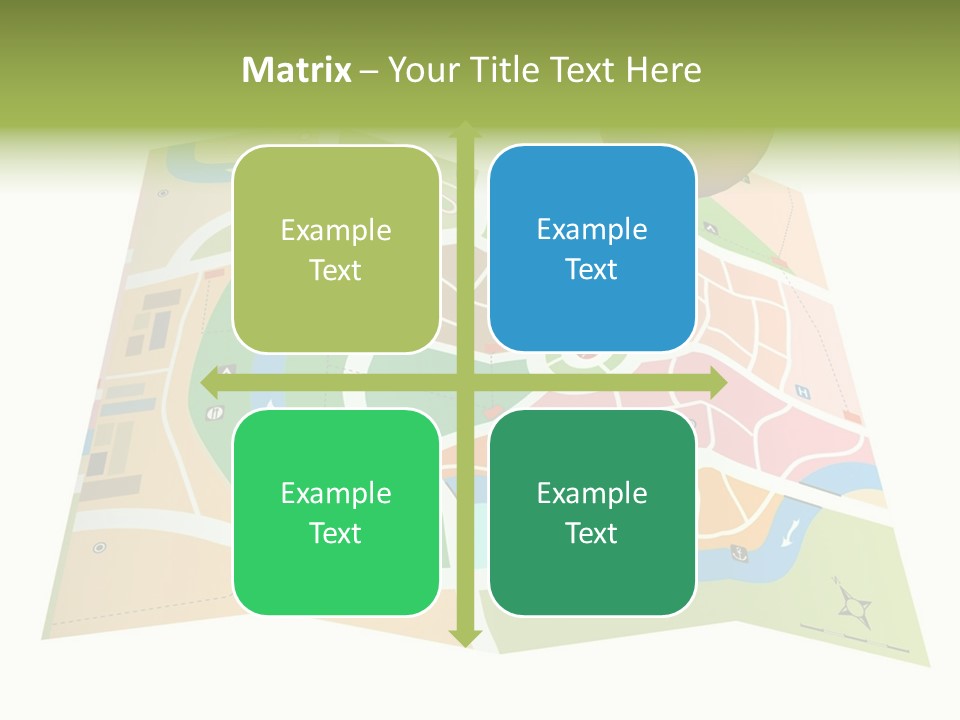 Matrix – Your Title Text Here

Example Text

Example Text

Example Text

Example Text